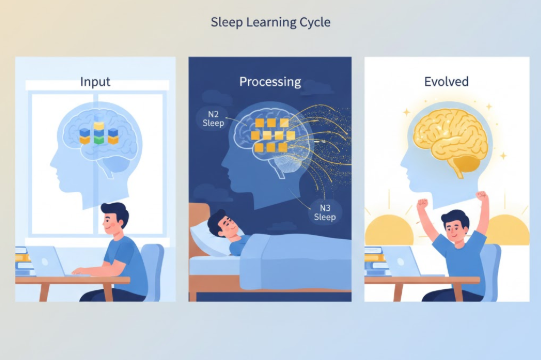 Sleep Learning Cycle

Input

Processing

N2 Sleep

N3 Sleep

Evolved